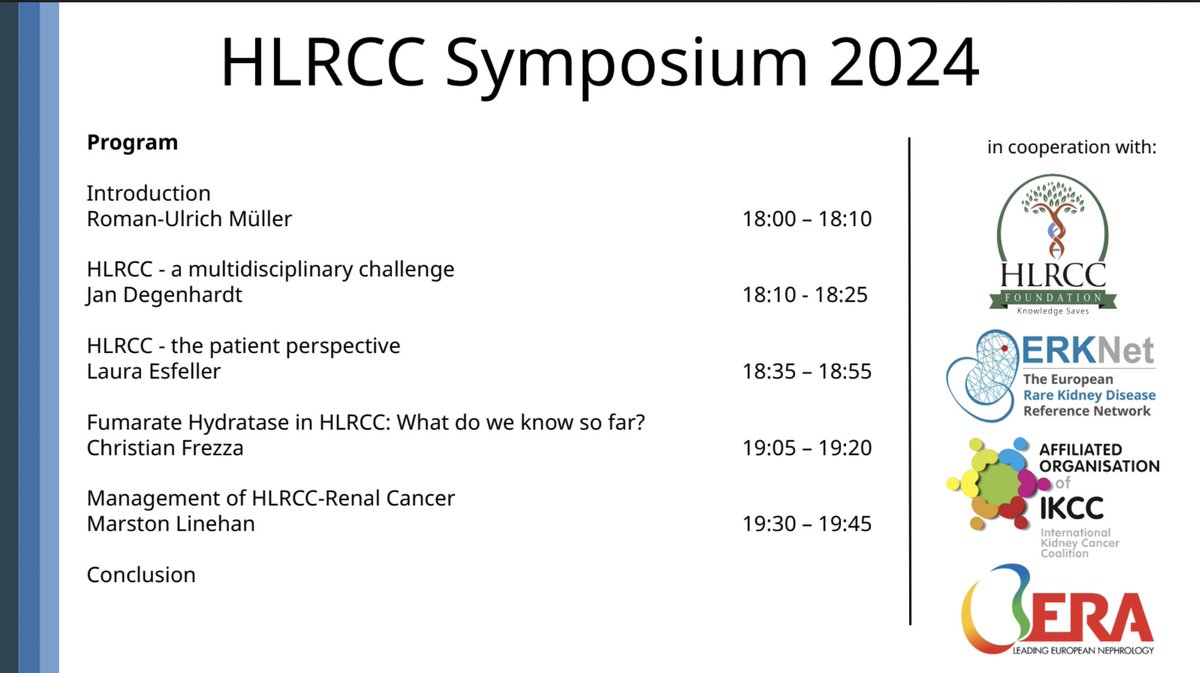 HLRCC Symposium 2024

**Program**

Introduction
Roman-Ulrich Müller 18:00 – 18:10

HLRCC - a multidisciplinary challenge
Jan Degenhardt 18:10 - 18:25

HLRCC - the patient perspective
Laura Esfeller 18:35 – 18:55

Fumarate Hydratase in HLRCC: What do we know so far?
Christian Frezza 19:05 – 19:20

Management of HLRCC-Renal Cancer
Marston Linehan 19:30 – 19:45

Conclusion

in cooperation with:

HLRCC FOUNDATION
Knowledge Saves

ERKNet
The European Rare Kidney Disease Reference Network

AFFILIATED ORGANISATION of IKCC
International Kidney Cancer Coalition

ERA
LEADING EUROPEAN NEPHROLOGY